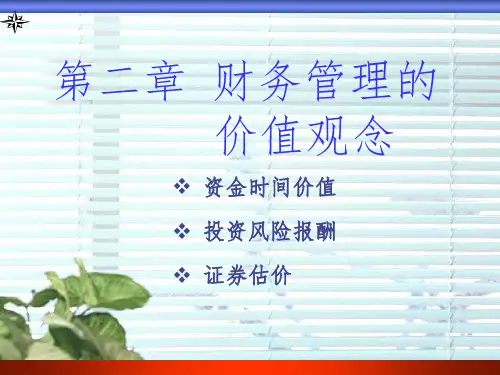 第二章 财务管理的价值观念

❖ 资金时间价值

❖ 投资风险报酬

❖ 证券估价